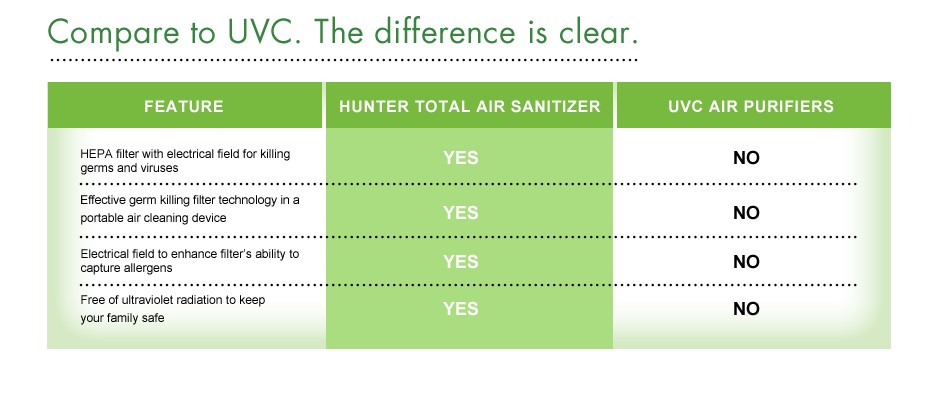 Compare to UVC. The difference is clear.

| FEATURE | HUNTER TOTAL AIR SANITIZER | UVC AIR PURIFIERS |
|---|---|---|
| HEPA filter with electrical field for killing germs and viruses | YES | NO |
| Effective germ killing filter technology in a portable air cleaning device | YES | NO |
| Electrical field to enhance filter's ability to capture allergens | YES | NO |
| Free of ultraviolet radiation to keep your family safe | YES | NO |